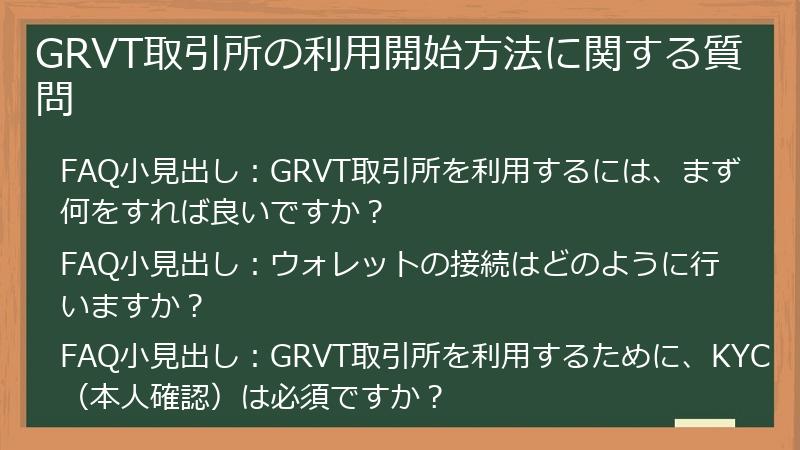 GRVT取引所の利用開始方法に関する質問

FAQ小見出し：GRVT取引所を利用するには、まず何をすれば良いですか？

FAQ小見出し：ウォレットの接続はどのように行いますか？

FAQ小見出し：GRVT取引所を利用するために、KYC（本人確認）は必須ですか？